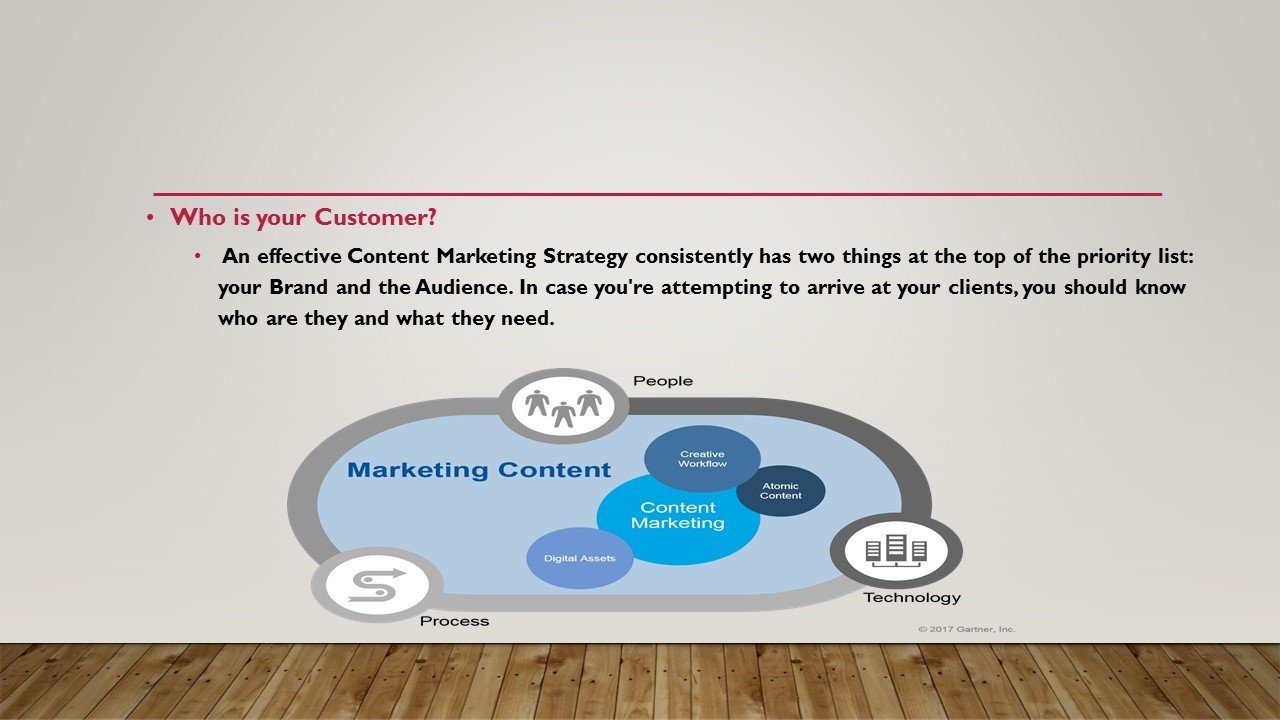 • Who is your Customer?

• An effective Content Marketing Strategy consistently has two things at the top of the priority list: your Brand and the Audience. In case you're attempting to arrive at your clients, you should know who are they and what they need.

People

Marketing Content

Creative Workflow

Atomic Content

Content Marketing

Digital Assets

Technology

Process

© 2017 Gartner, Inc.